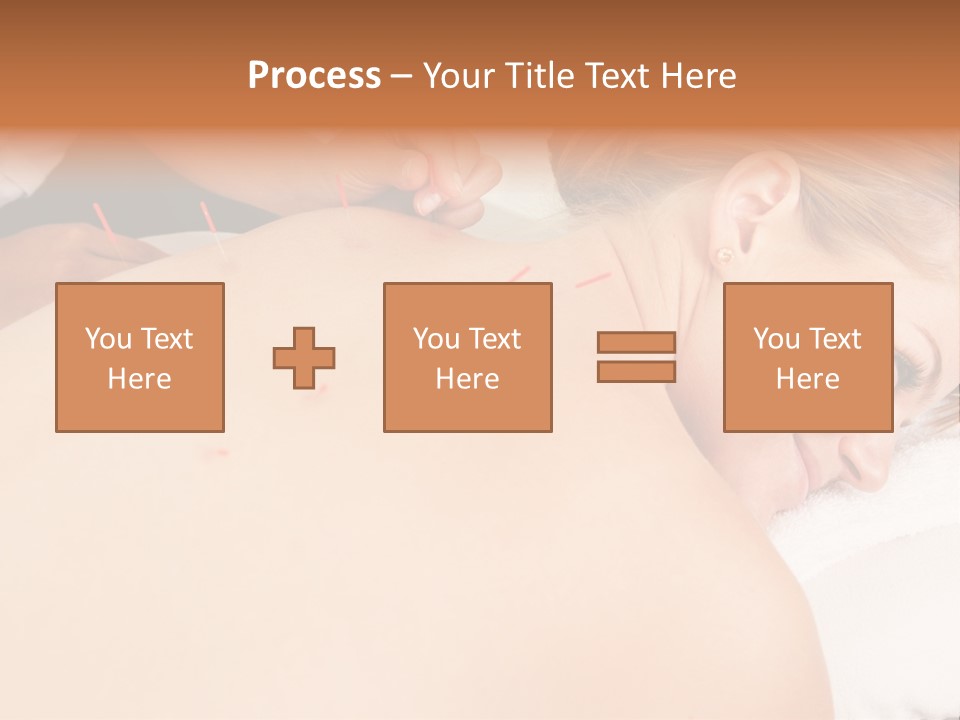 Process – Your Title Text Here

You Text Here

You Text Here

You Text Here